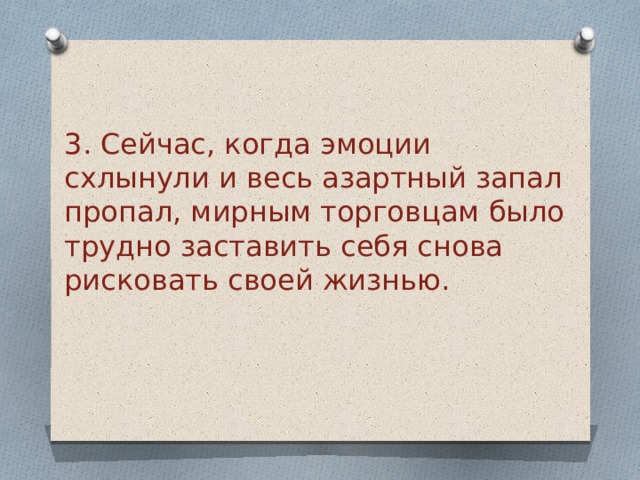 3. Сейчас, когда эмоции схлынули и весь азартный запал пропал, мирным торговцам было трудно заставить себя снова рисковать своей жизнью.